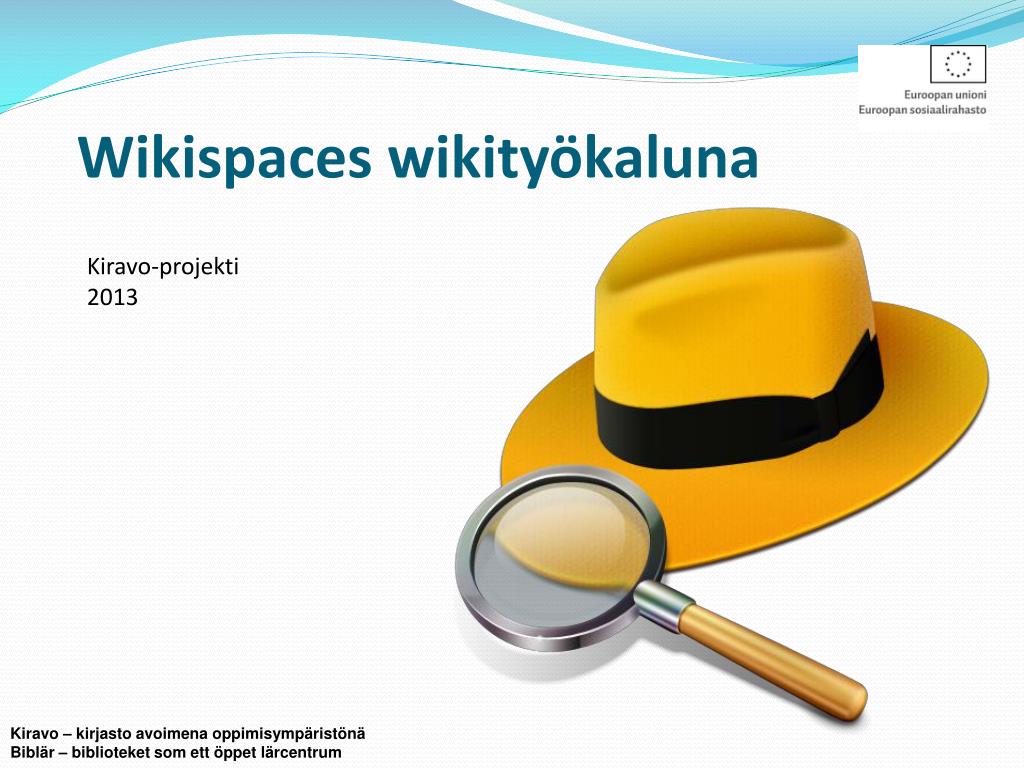 Euroopan unioni
Euroopan sosiaalirahasto

Wikispaces wikityökaluna

Kiravo-projekti
2013

Kiravo – kirjasto avoimena oppimisympäristönä
Biblär – biblioteket som ett öppet lärcentrum